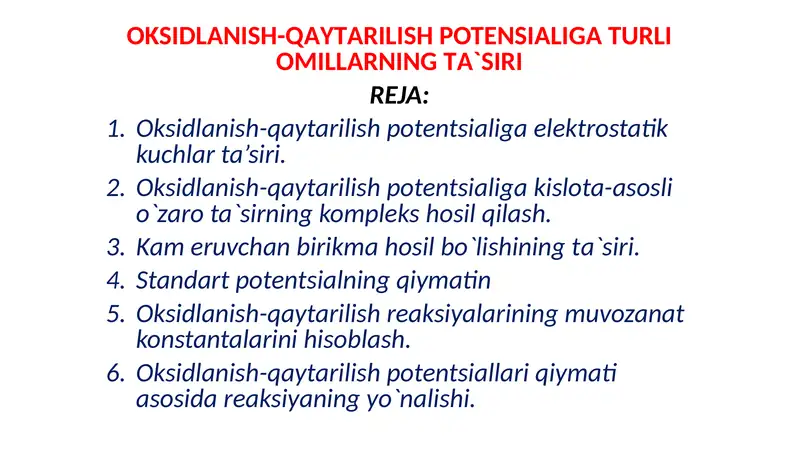 OKSIDLANISH-QAYTARILISH POTENSIALIGA TURLI OMILLARNING TA`SIRI

REJA:

1. Oksidlanish-qaytarilish potentsialiga elektrostatik kuchlar ta’siri.
2. Oksidlanish-qaytarilish potentsialiga kislota-asosli o`zaro ta`sirning kompleks hosil qilash.
3. Kam eruvchan birikma hosil bo`lishining ta`siri.
4. Standart potentsialning qiymatin
5. Oksidlanish-qaytarilish reaksiyalarining muvozanat konstantalarini hisoblash.
6. Oksidlanish-qaytarilish potentsiallari qiymati asosida reaksiyaning yo`nalishi.